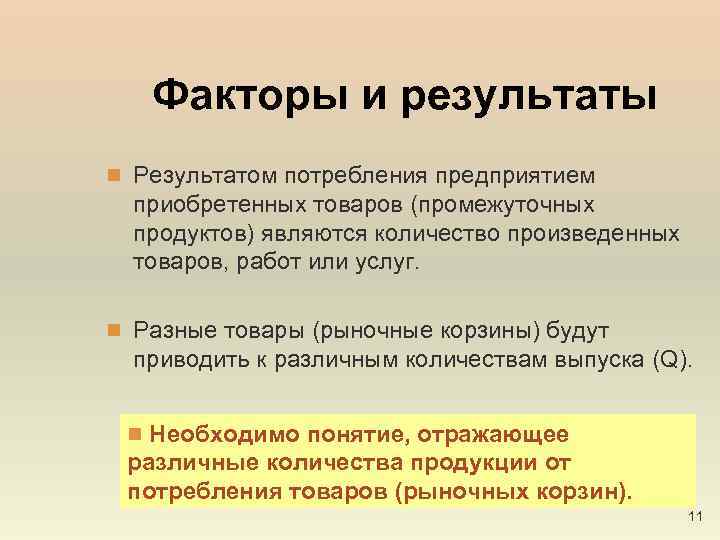 Факторы и результаты

Результатом потребления предприятием приобретенных товаров (промежуточных продуктов) являются количество произведенных товаров, работ или услуг.

Разные товары (рыночные корзины) будут приводить к различным количествам выпуска (Q).

Необходимо понятие, отражающее различные количества продукции от потребления товаров (рыночных корзин).

11